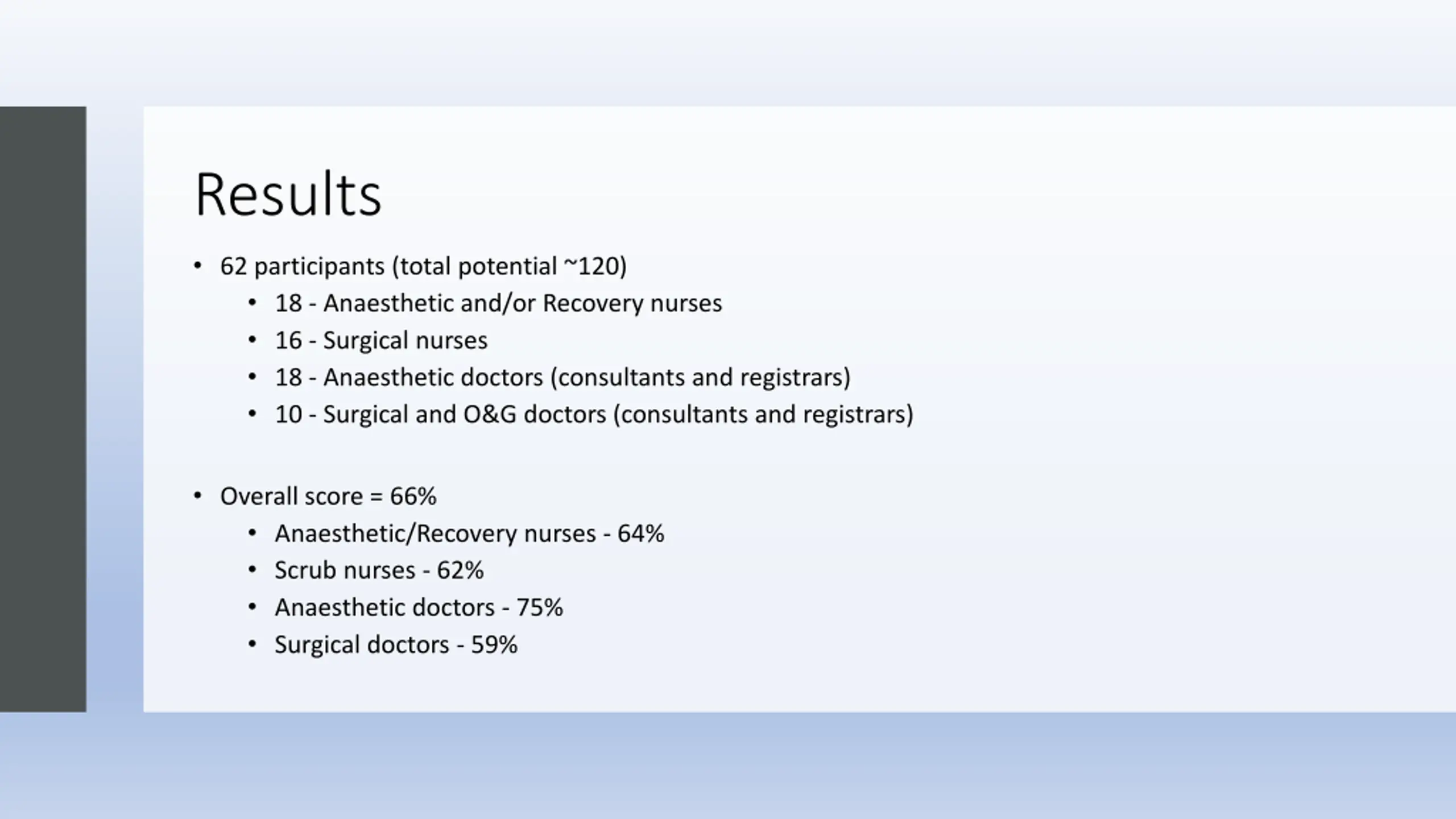 Results

• 62 participants (total potential ~120)
  • 18 - Anaesthetic and/or Recovery nurses
  • 16 - Surgical nurses
  • 18 - Anaesthetic doctors (consultants and registrars)
  • 10 - Surgical and O&G doctors (consultants and registrars)

• Overall score = 66%
  • Anaesthetic/Recovery nurses - 64%
  • Scrub nurses - 62%
  • Anaesthetic doctors - 75%
  • Surgical doctors - 59%